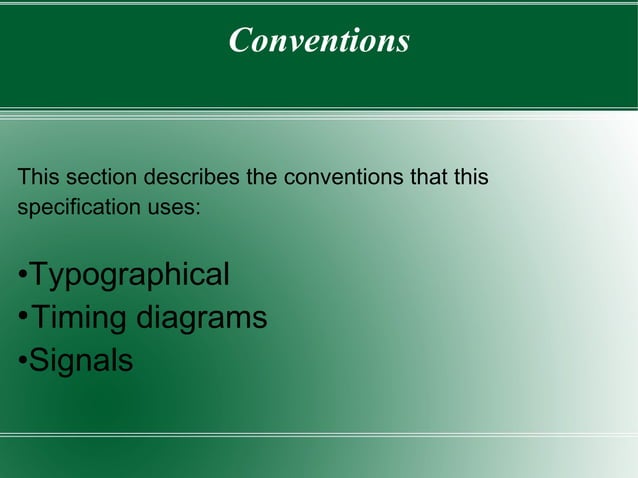 Conventions

This section describes the conventions that this specification uses:

•Typographical
•Timing diagrams
•Signals